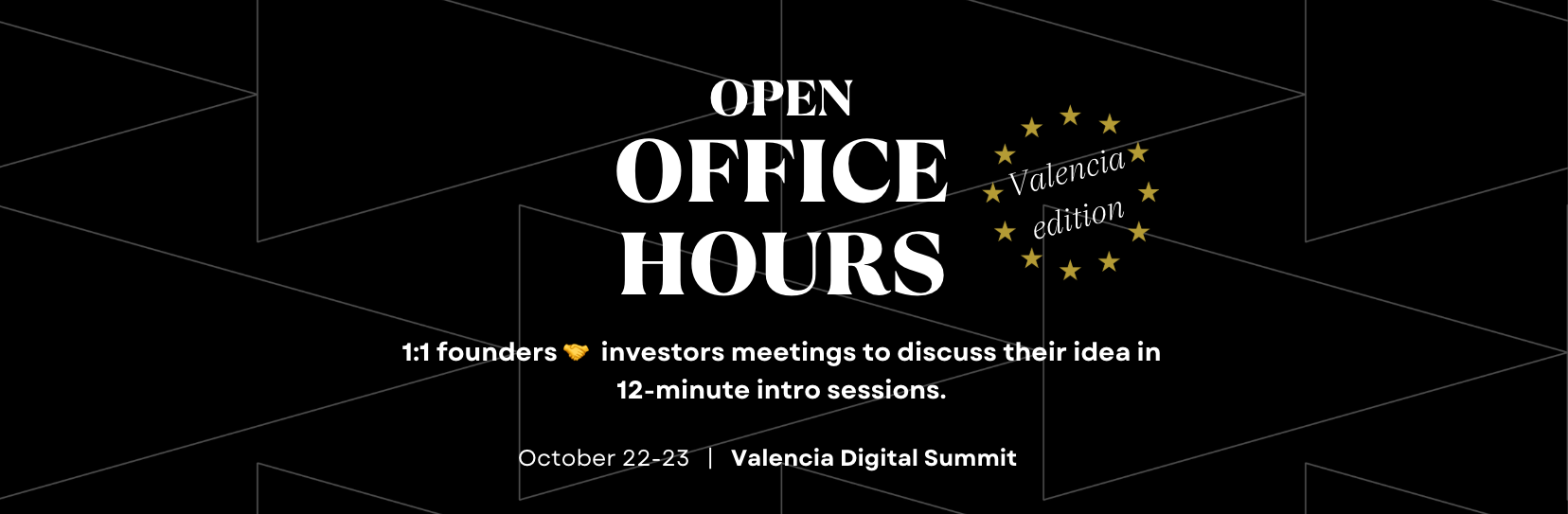 OPEN
OFFICE
HOURS

Valencia
edition

1:1 founders 🤝 investors meetings to discuss their idea in 12-minute intro sessions.

October 22-23 | Valencia Digital Summit